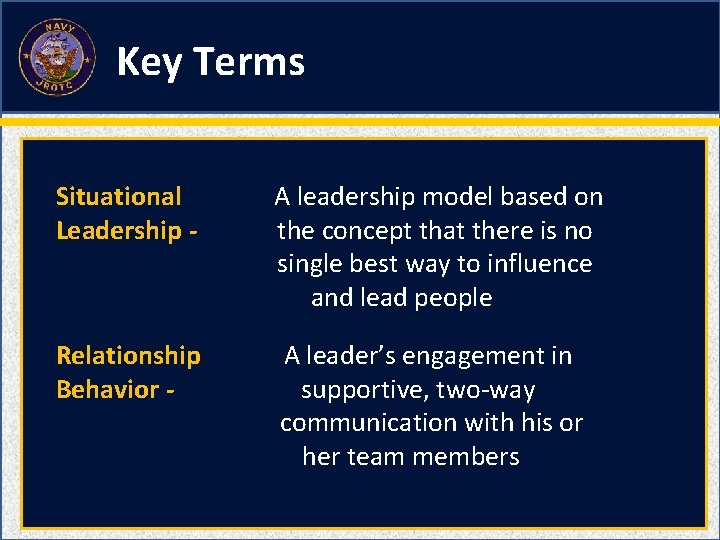 NAVY
JROTC

Key Terms

Situational Leadership - A leadership model based on the concept that there is no single best way to influence and lead people

Relationship Behavior - A leader's engagement in supportive, two-way communication with his or her team members